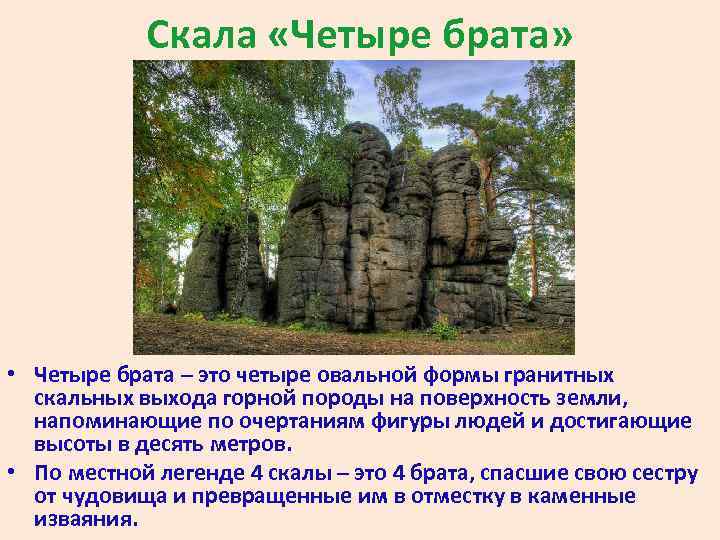 Скала «Четыре брата»

• Четыре брата – это четыре овальной формы гранитных скальных выхода горной породы на поверхность земли, напоминающие по очертаниям фигуры людей и достигающие высоты в десять метров.

• По местной легенде 4 скалы – это 4 брата, спасшие свою сестру от чудовища и превращенные им в отместку в каменные изваяния.